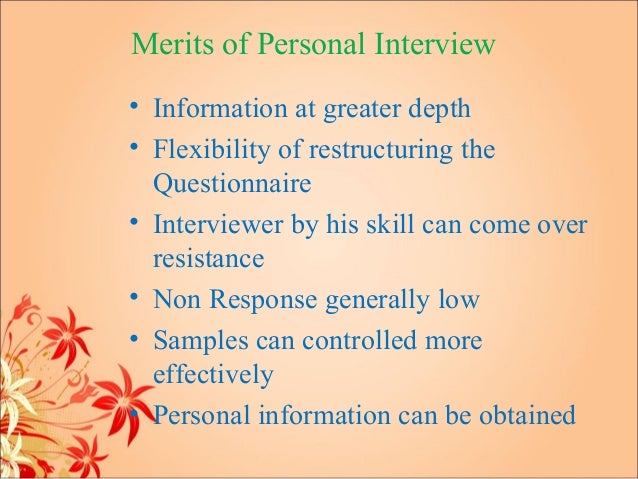 Merits of Personal Interview

• Information at greater depth
• Flexibility of restructuring the Questionnaire
• Interviewer by his skill can come over resistance
• Non Response generally low
• Samples can controlled more effectively
• Personal information can be obtained